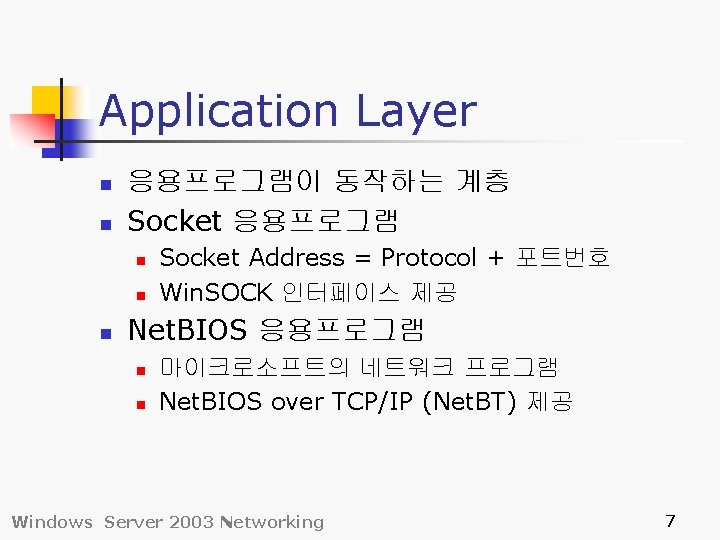 Application Layer

- 응용프로그램이 동작하는 계층
- Socket 응용프로그램
  - Socket Address = Protocol + 포트번호
  - WinSOCK 인터페이스 제공
- NetBIOS 응용프로그램
  - 마이크로소프트의 네트워크 프로그램
  - NetBIOS over TCP/IP (NetBT) 제공

Windows Server 2003 Networking

7